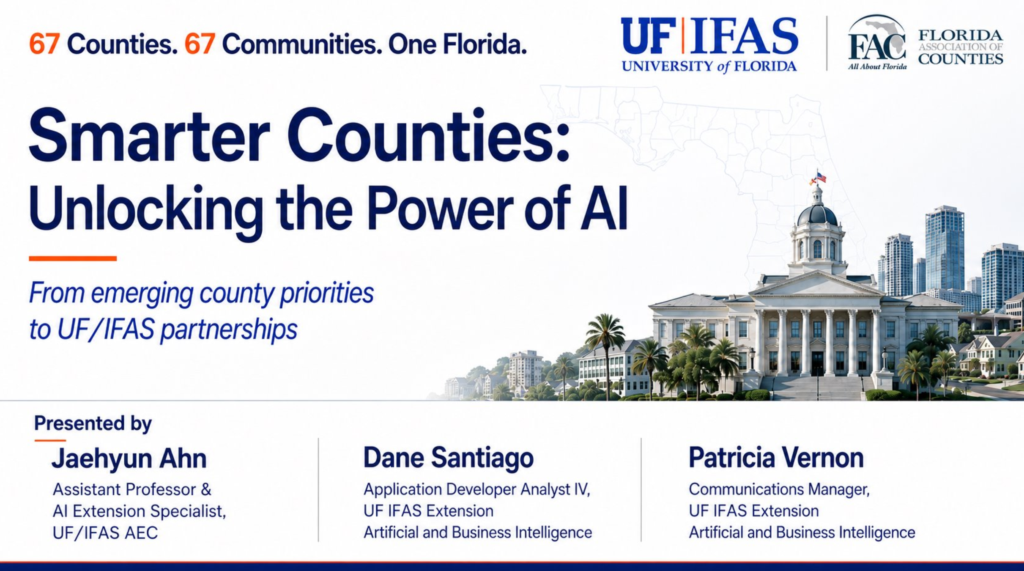 67 Counties. 67 Communities. One Florida.

UF | IFAS
UNIVERSITY of FLORIDA

FAC
All About Florida
FLORIDA ASSOCIATION OF COUNTIES

Smarter Counties: Unlocking the Power of AI

From emerging county priorities to UF/IFAS partnerships

Presented by

Jaehyun Ahn
Assistant Professor & AI Extension Specialist, UF/IFAS AEC

Dane Santiago
Application Developer Analyst IV, UF IFAS Extension Artificial and Business Intelligence

Patricia Vernon
Communications Manager, UF IFAS Extension Artificial and Business Intelligence